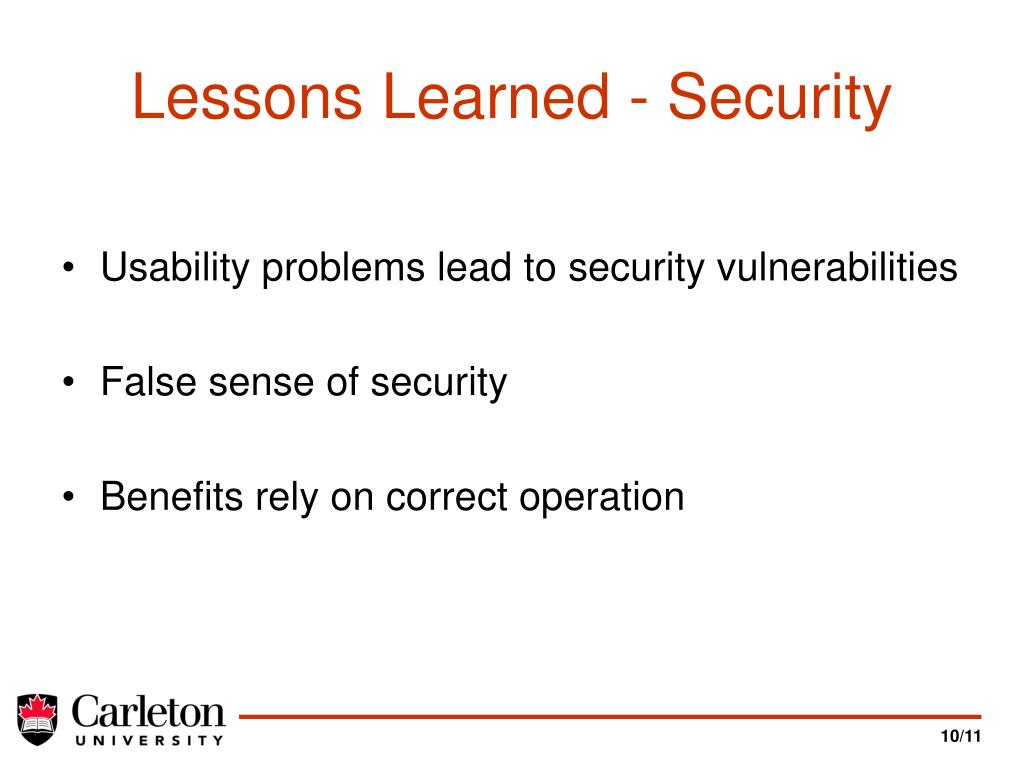 Lessons Learned - Security

• Usability problems lead to security vulnerabilities

• False sense of security

• Benefits rely on correct operation

Carleton
UNIVERSITY

10/11